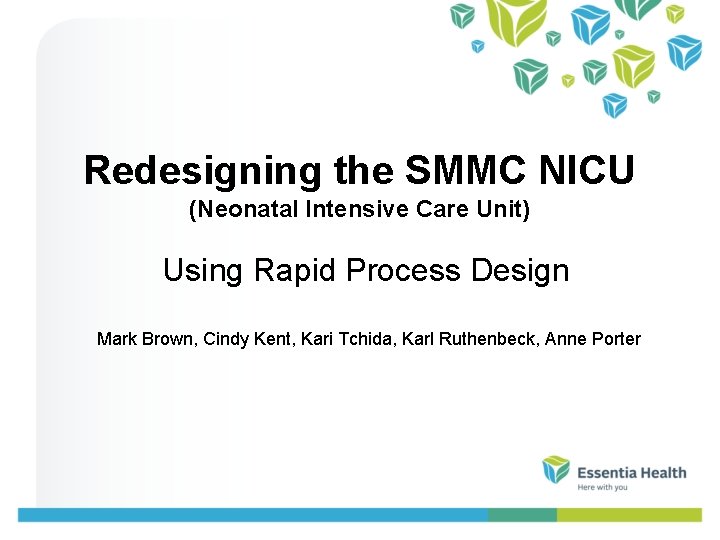 Redesigning the SMMC NICU
(Neonatal Intensive Care Unit)

Using Rapid Process Design

Mark Brown, Cindy Kent, Kari Tchida, Karl Ruthenbeck, Anne Porter

Essentia Health
Here with you